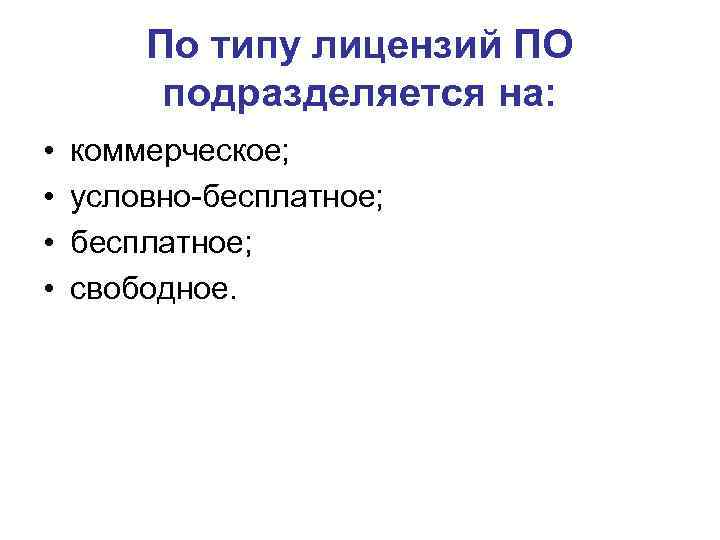 По типу лицензий ПО подразделяется на:

• коммерческое;
• условно-бесплатное;
• бесплатное;
• свободное.